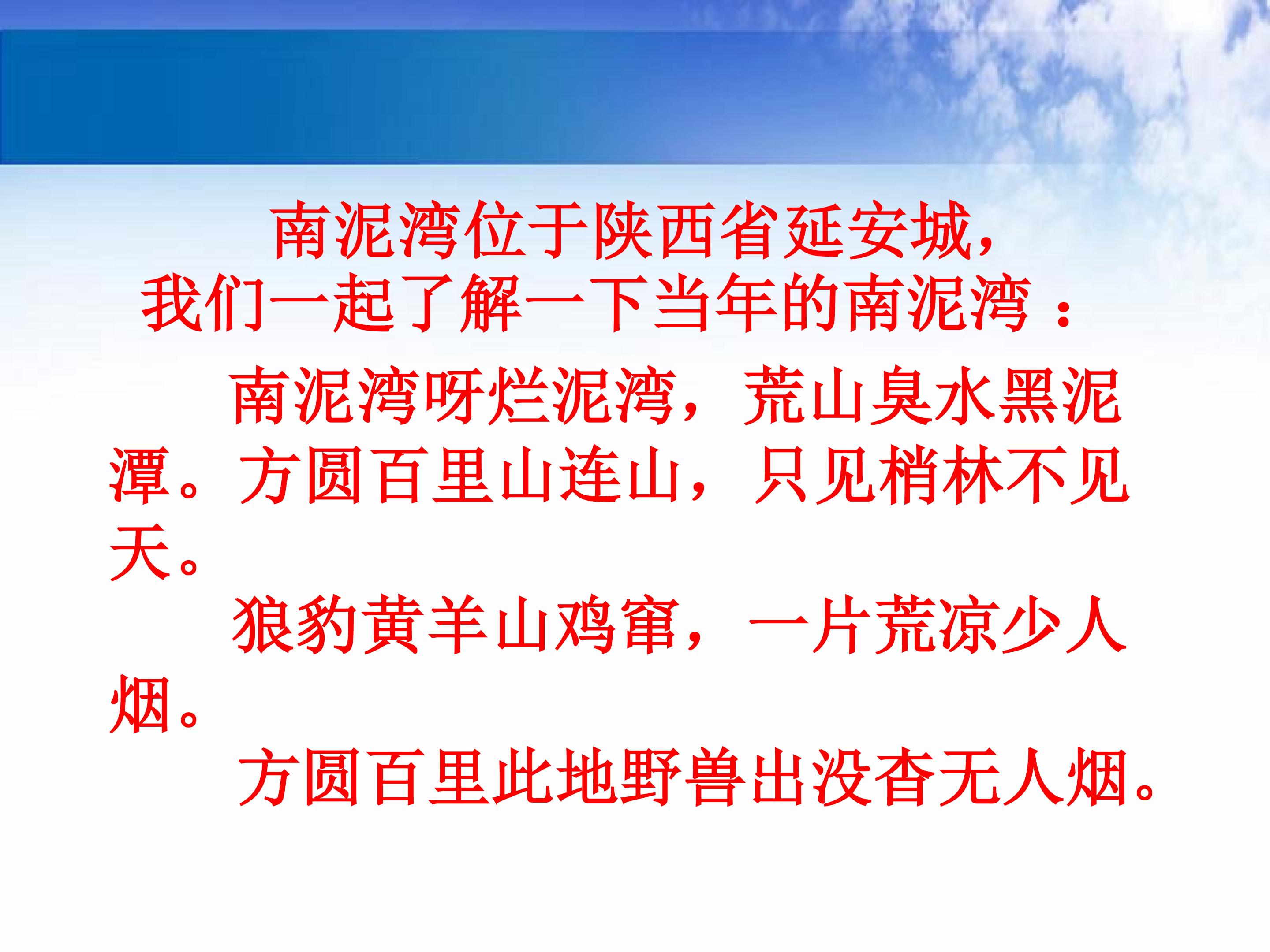 南泥湾位于陕西省延安城，
我们一起了解一下当年的南泥湾：

南泥湾呀烂泥湾，荒山臭水黑泥潭。方圆百里山连山，只见梢林不见天。

狼豹黄羊山鸡窜，一片荒凉少人烟。

方圆百里此地野兽出没杳无人烟。